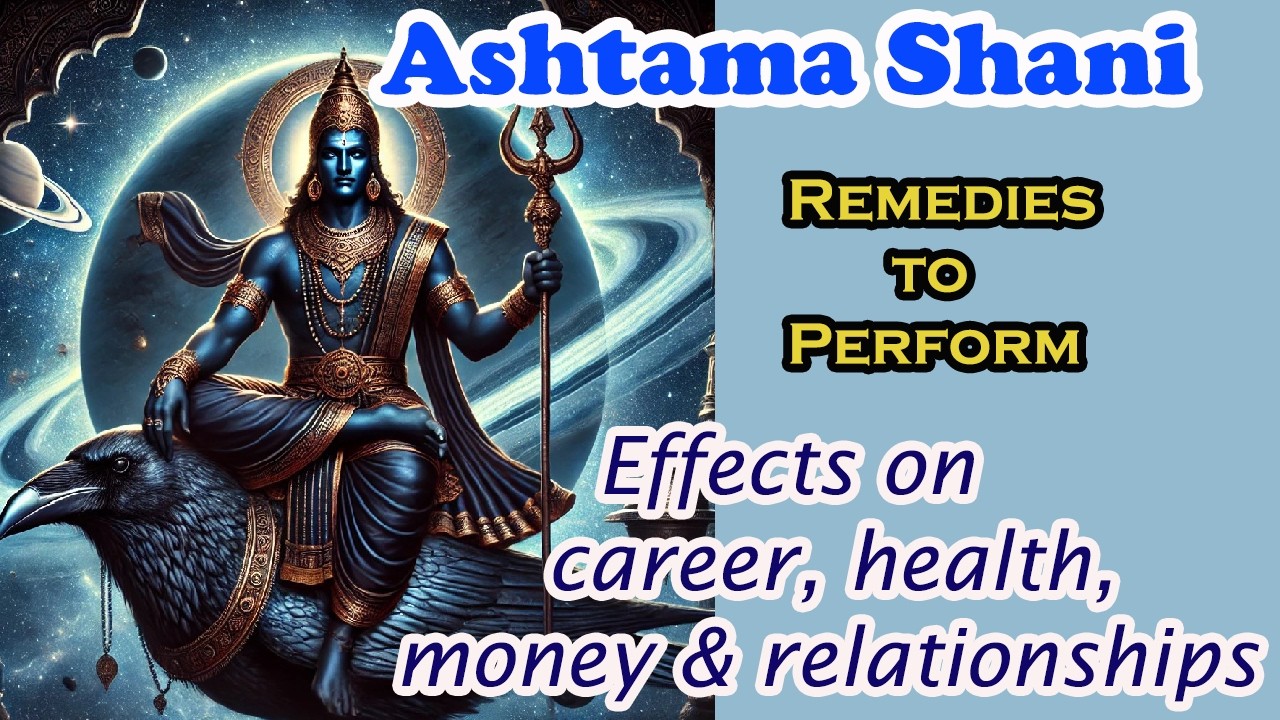 Ashtama Shani

Remedies
to
Perform

Effects on
career, health,
money & relationships